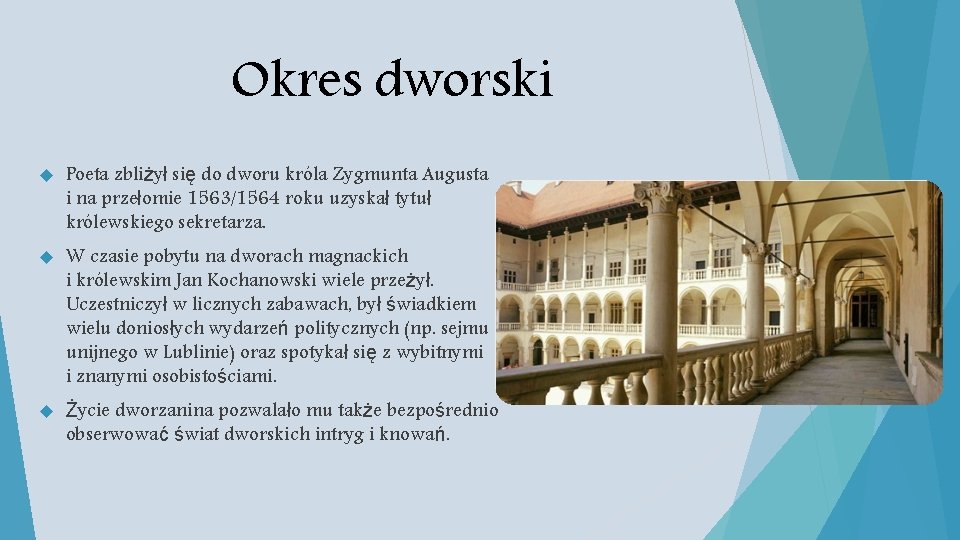 Okres dworski

Poeta zbliżył się do dworu króla Zygmunta Augusta i na przełomie 1563/1564 roku uzyskał tytuł królewskiego sekretarza.

W czasie pobytu na dworach magnackich i królewskim Jan Kochanowski wiele przeżył. Uczestniczył w licznych zabawach, był świadkiem wielu doniosłych wydarzeń politycznych (np. sejmu unijnego w Lublinie) oraz spotykał się z wybitnymi i znanymi osobistościami.

Życie dworzanina pozwalało mu także bezpośrednio obserwować świat dworskich intryg i knowań.